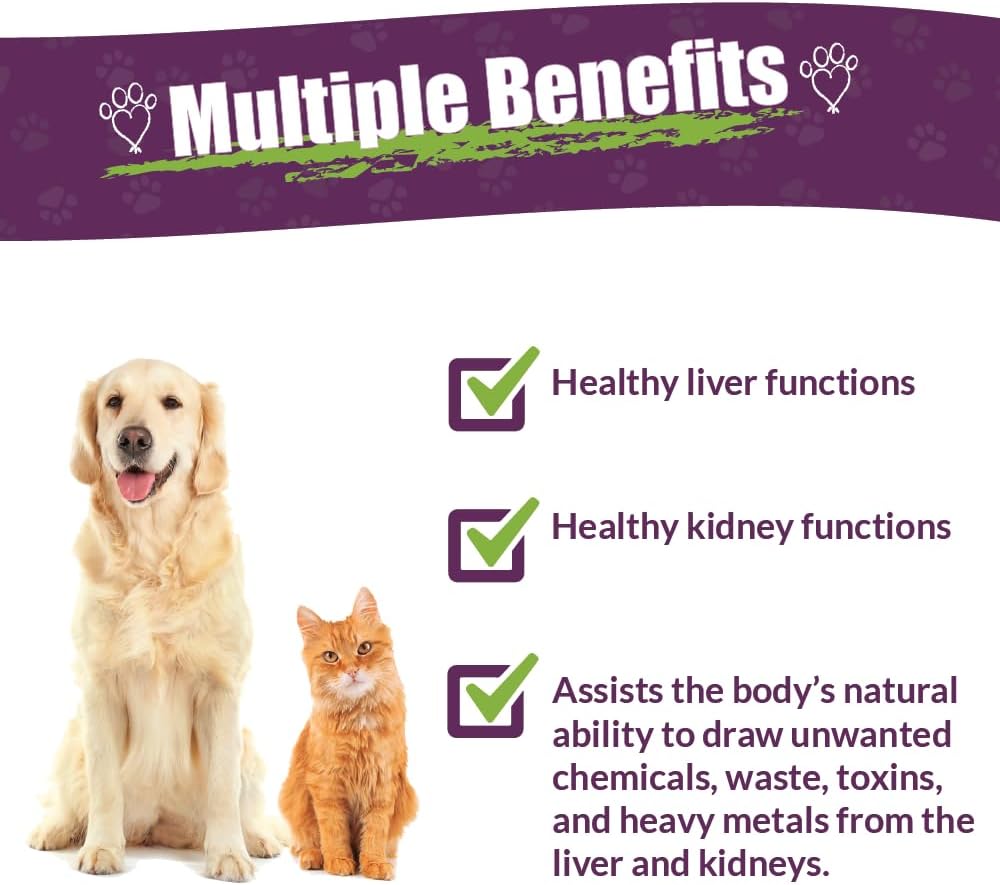 Multiple Benefits

Healthy liver functions

Healthy kidney functions

Assists the body's natural ability to draw unwanted chemicals, waste, toxins, and heavy metals from the liver and kidneys.